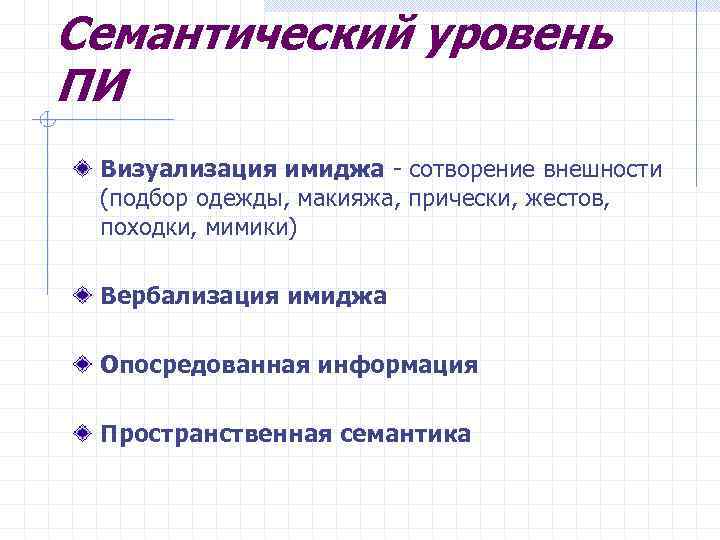 Семантический уровень ПИ

Визуализация имиджа - сотворение внешности (подбор одежды, макияжа, прически, жестов, походки, мимики)

Вербализация имиджа

Опосредованная информация

Пространственная семантика